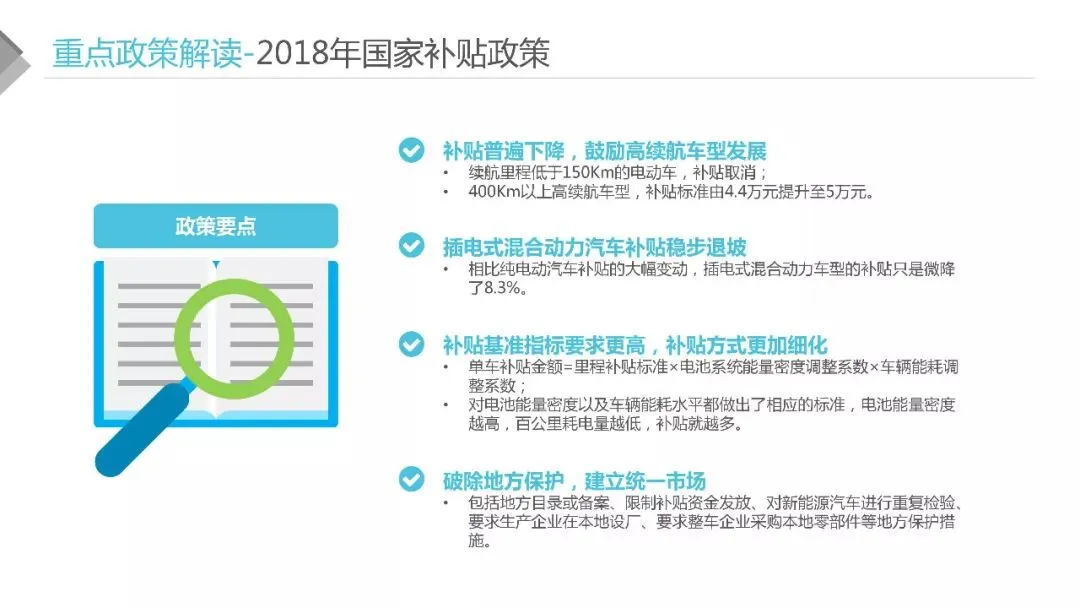 重点政策解读-2018年国家补贴政策

政策要点

补贴普遍下降，鼓励高续航车型发展
• 续航里程低于150Km的电动车，补贴取消；
• 400Km以上高续航车型，补贴标准由4.4万元提升至5万元。

插电式混合动力汽车补贴稳步退坡
• 相比纯电动汽车补贴的大幅变动，插电式混合动力车型的补贴只是微降了8.3%。

补贴基准指标要求更高，补贴方式更加细化
• 单车补贴金额=里程补贴标准×电池系统能量密度调整系数×车辆能耗调整系数；
• 对电池能量密度以及车辆能耗水平都做出了相应的标准，电池能量密度越高，百公里耗电量越低，补贴就越多。

破除地方保护，建立统一市场
• 包括地方目录或备案、限制补贴资金发放、对新能源汽车进行重复检验、要求生产企业在本地设厂、要求整车企业采购本地零部件等地方保护措施。